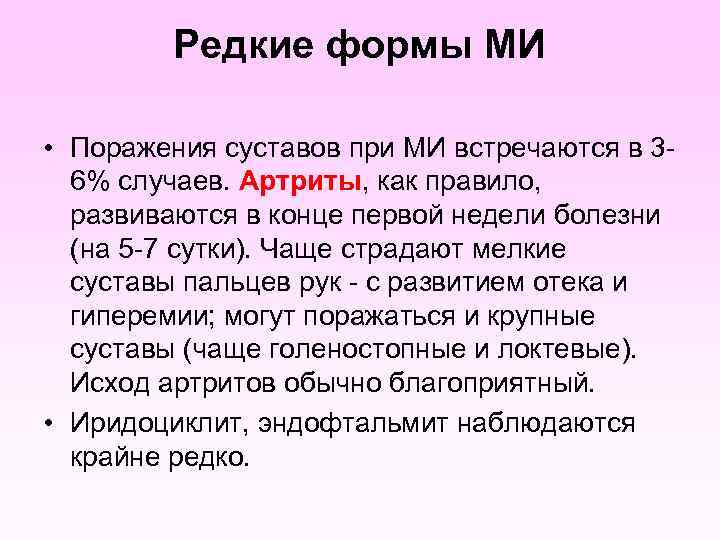 Редкие формы МИ

• Поражения суставов при МИ встречаются в 3-6% случаев. Артриты, как правило, развиваются в конце первой недели болезни (на 5-7 сутки). Чаще страдают мелкие суставы пальцев рук - с развитием отека и гиперемии; могут поражаться и крупные суставы (чаще голеностопные и локтевые). Исход артритов обычно благоприятный.

• Иридоциклит, эндофтальмит наблюдаются крайне редко.